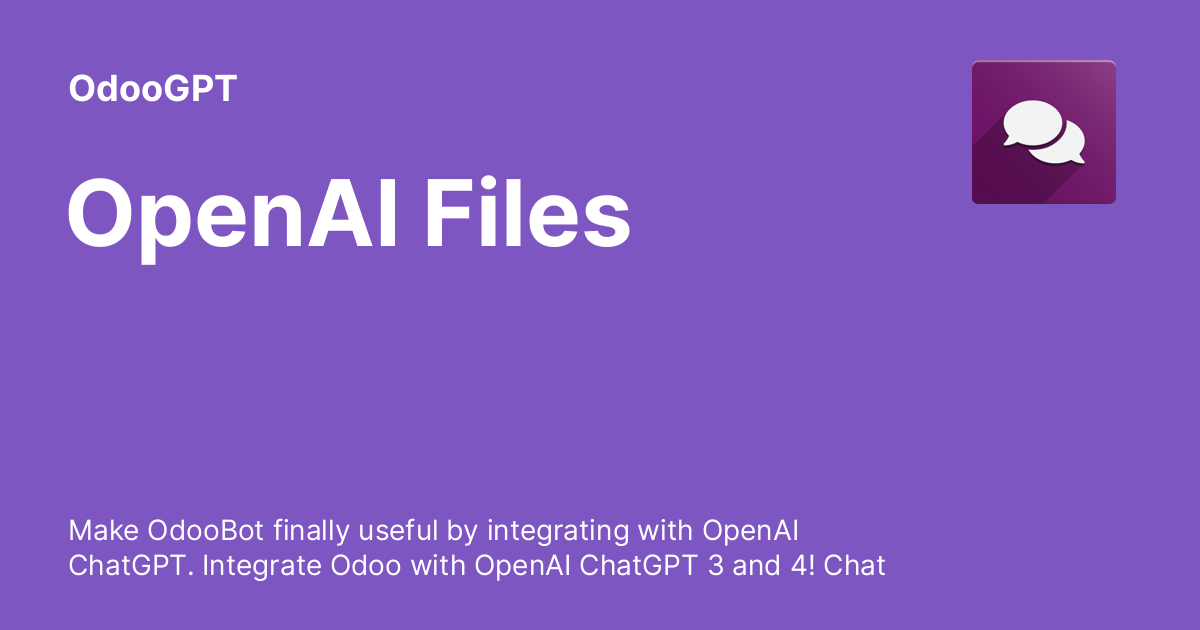 OdooGPT

OpenAI Files

Make OdooBot finally useful by integrating with OpenAI ChatGPT. Integrate Odoo with OpenAI ChatGPT 3 and 4! Chat